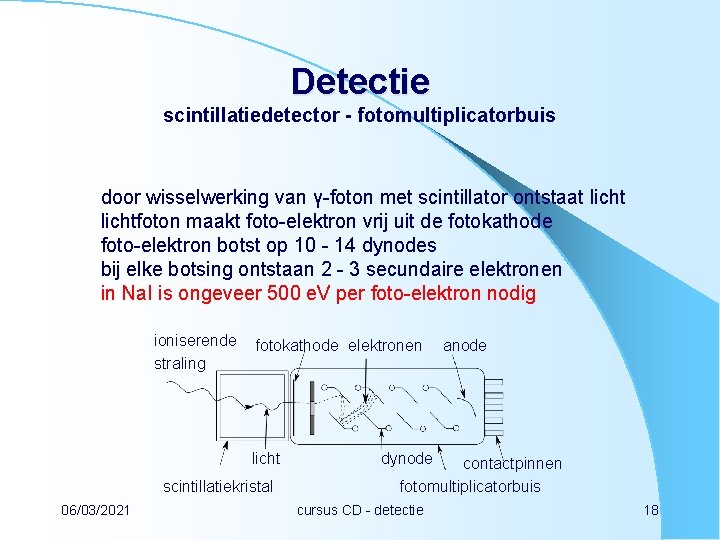 Detectie
scintillatiedetector - fotomultiplicatorbuis

door wisselwerking van γ-foton met scintillator ontstaat licht
lichtfoton maakt foto-elektron vrij uit de fotokathode
foto-elektron botst op 10 - 14 dynodes
bij elke botsing ontstaan 2 - 3 secundaire elektronen
in NaI is ongeveer 500 eV per foto-elektron nodig

ioniserende straling
fotokathode
elektronen
anode
licht
dynode
contactpinnen
scintillatiekristal
fotomultiplicatorbuis

06/03/2021
cursus CD - detectie
18